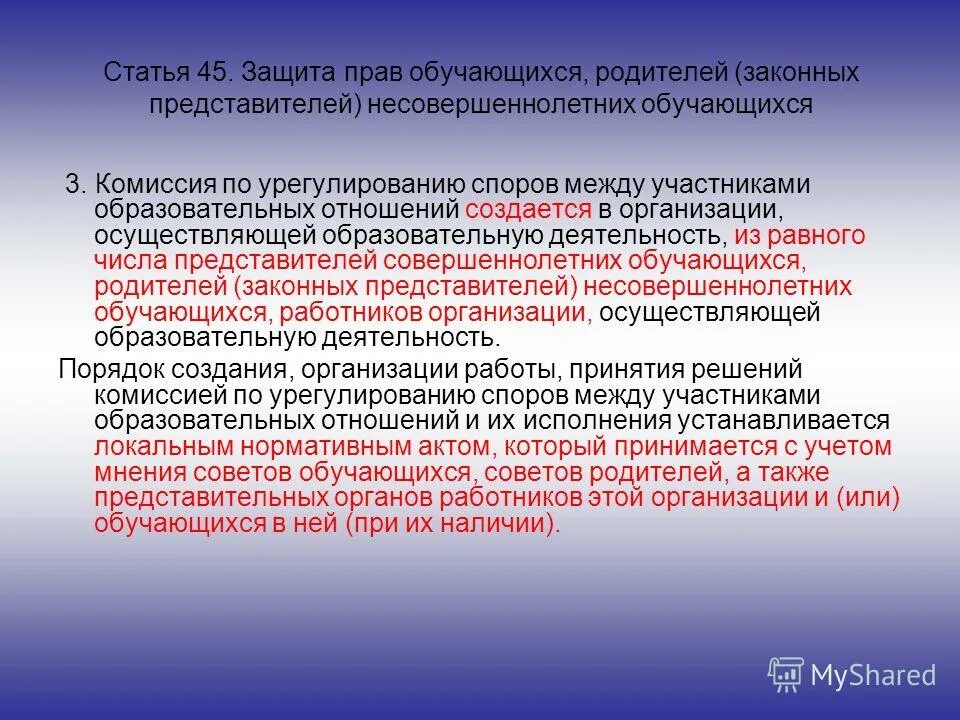 Статья 45. Защита прав обучающихся, родителей (законных представителей) несовершеннолетних обучающихся

3. Комиссия по урегулированию споров между участниками образовательных отношений создается в организации, осуществляющей образовательную деятельность, из равного числа представителей совершеннолетних обучающихся, родителей (законных представителей) несовершеннолетних обучающихся, работников организации, осуществляющей образовательную деятельность.

Порядок создания, организации работы, принятия решений комиссией по урегулированию споров между участниками образовательных отношений и их исполнения устанавливается локальным нормативным актом, который принимается с учетом мнения советов обучающихся, советов родителей, а также представительных органов работников этой организации и (или) обучающихся в ней (при их наличии).

MyShared